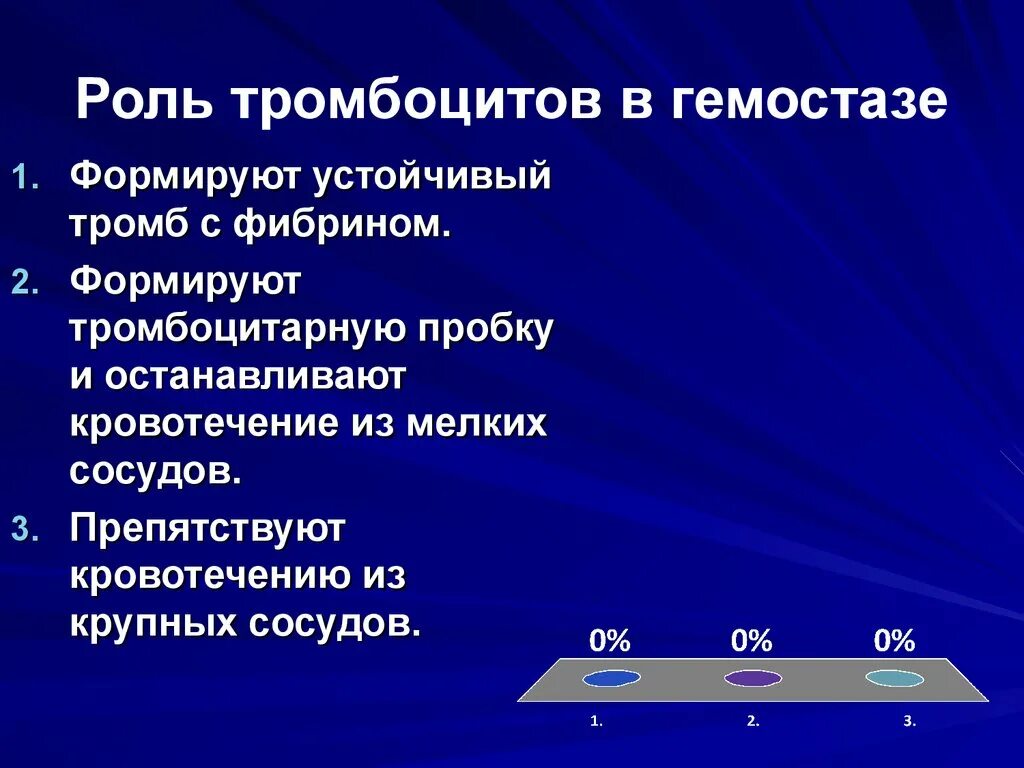 Роль тромбоцитов в гемостазе

1. Формируют устойчивый тромб с фибрином.
2. Формируют тромбоцитарную пробку и останавливают кровотечение из мелких сосудов.
3. Препятствуют кровотечению из крупных сосудов.

0% 0% 0%

1. 2. 3.